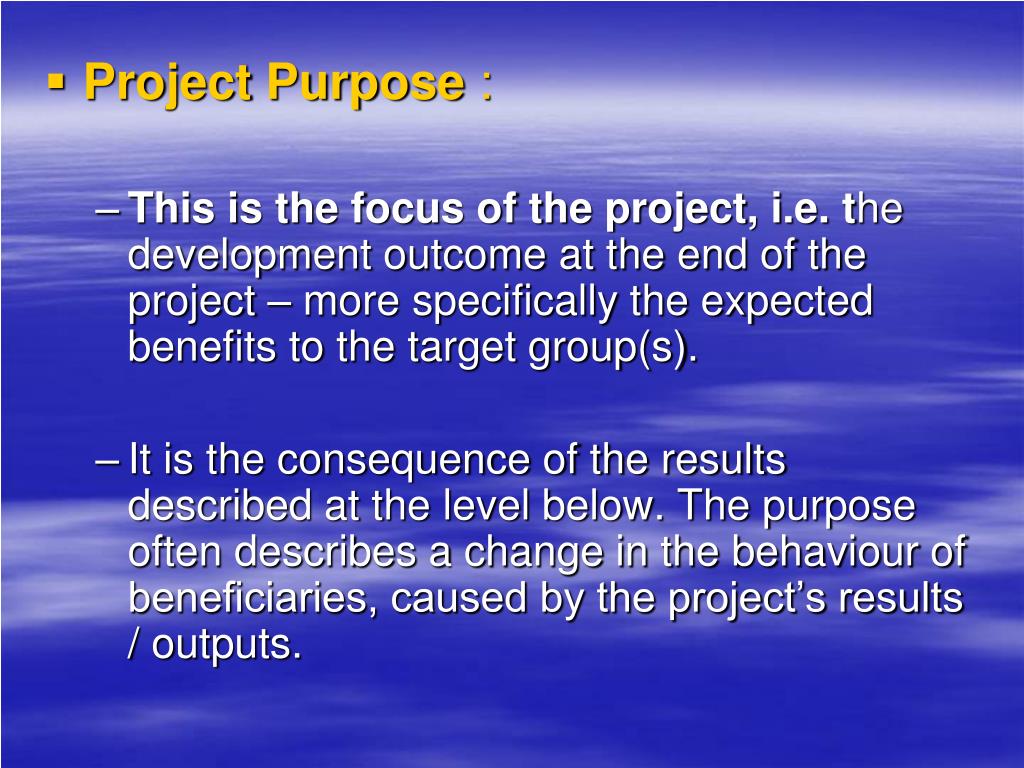 ▪ Project Purpose :

– This is the focus of the project, i.e. the development outcome at the end of the project – more specifically the expected benefits to the target group(s).

– It is the consequence of the results described at the level below. The purpose often describes a change in the behaviour of beneficiaries, caused by the project's results / outputs.